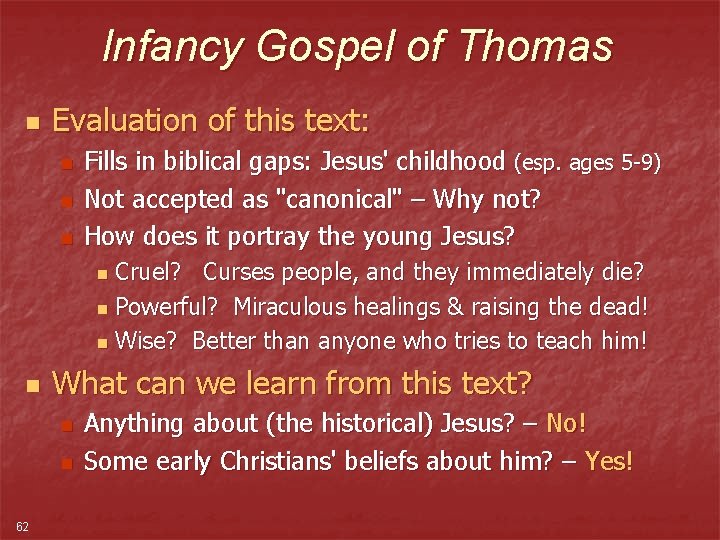 Infancy Gospel of Thomas

Evaluation of this text:
Fills in biblical gaps: Jesus' childhood (esp. ages 5-9)
Not accepted as "canonical" – Why not?
How does it portray the young Jesus?
Cruel? Curses people, and they immediately die?
Powerful? Miraculous healings & raising the dead!
Wise? Better than anyone who tries to teach him!

What can we learn from this text?
Anything about (the historical) Jesus? – No!
Some early Christians' beliefs about him? – Yes!

62